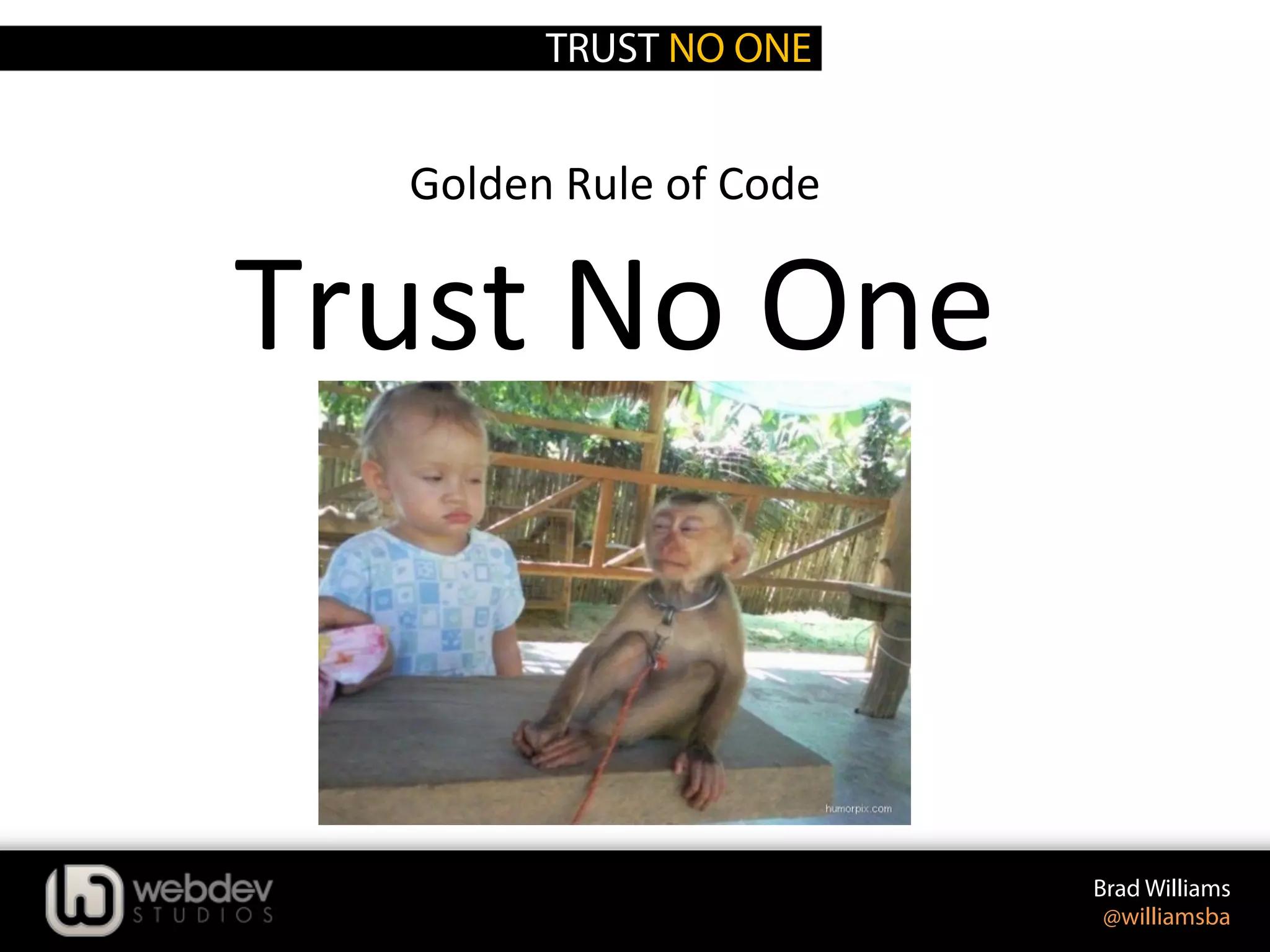 TRUST NO ONE

Golden Rule of Code

Trust No One

humorpix.com

webdev STUDIOS

Brad Williams
@williamsba